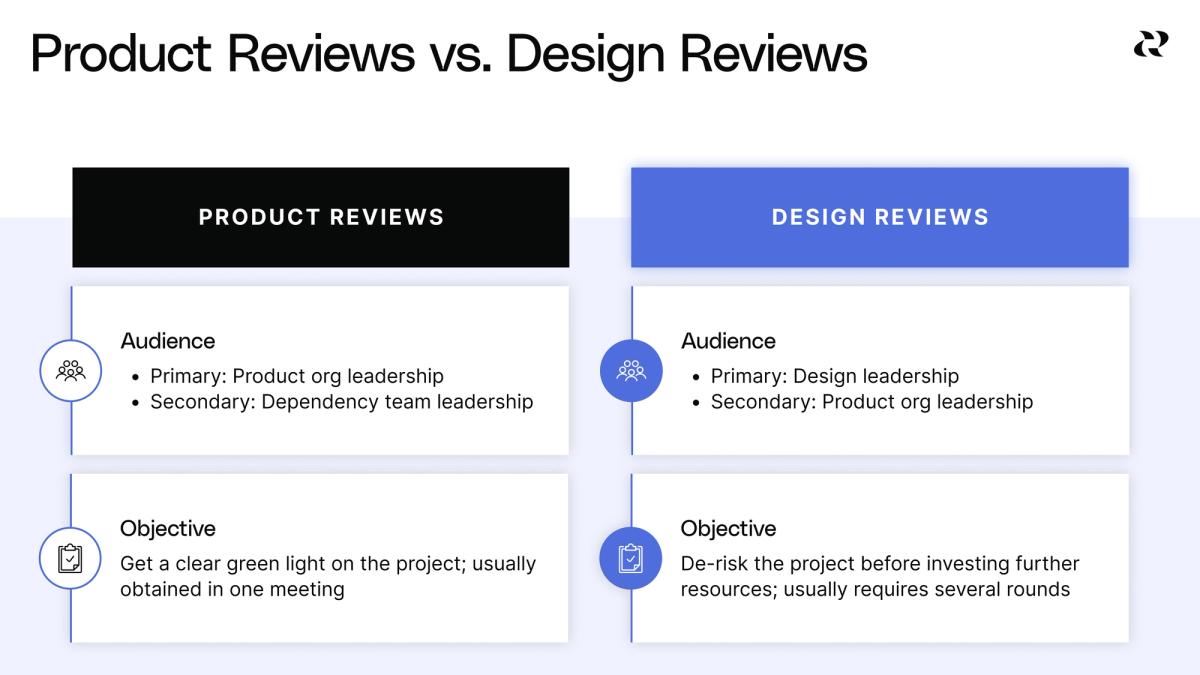 Product Reviews vs. Design Reviews

PRODUCT REVIEWS

Audience
• Primary: Product org leadership
• Secondary: Dependency team leadership

Objective
Get a clear green light on the project; usually obtained in one meeting

DESIGN REVIEWS

Audience
• Primary: Design leadership
• Secondary: Product org leadership

Objective
De-risk the project before investing further resources; usually requires several rounds